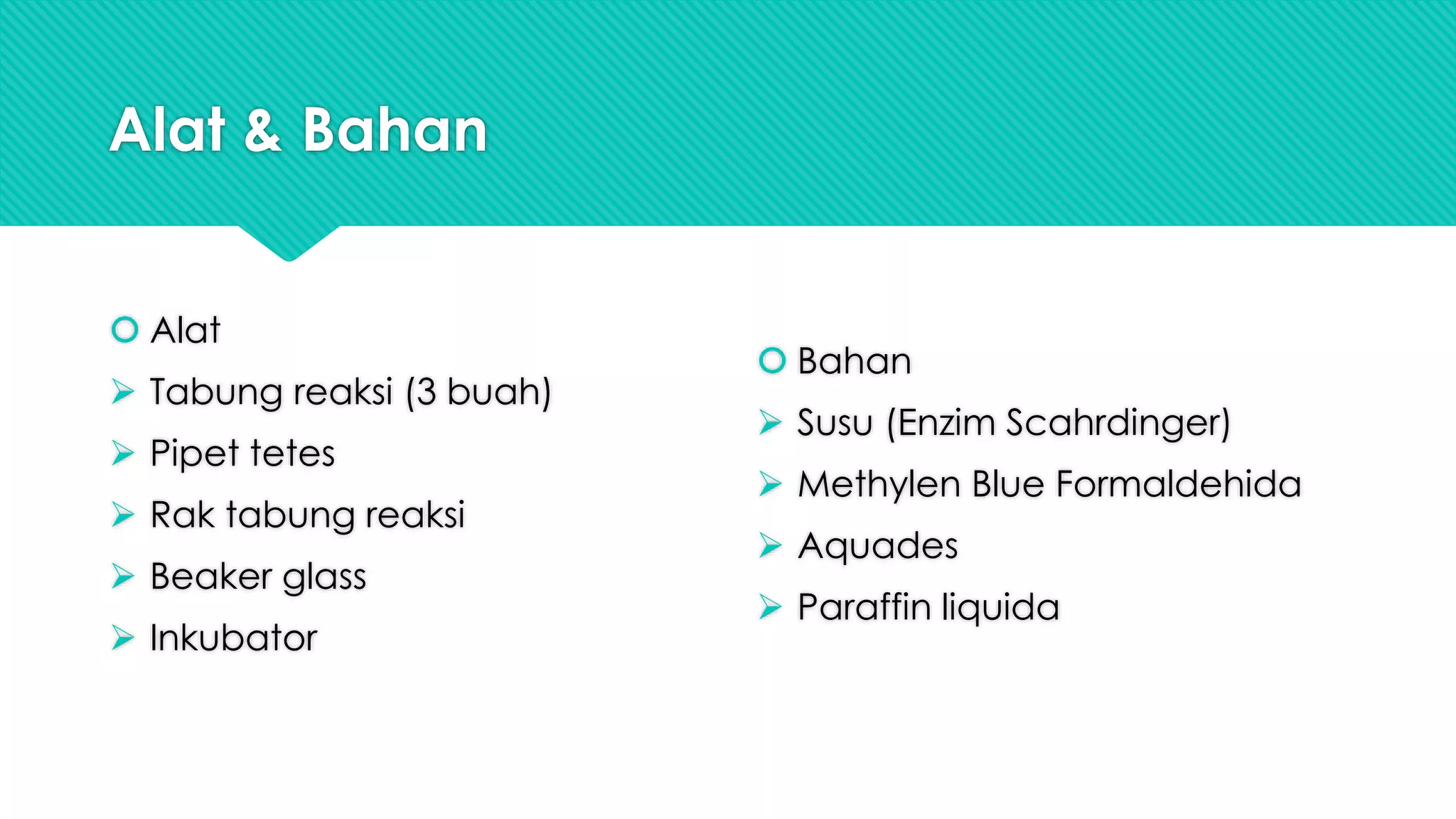 Alat & Bahan

Alat
Tabung reaksi (3 buah)
Pipet tetes
Rak tabung reaksi
Beaker glass
Inkubator

Bahan
Susu (Enzim Scahrdinger)
Methylen Blue Formaldehida
Aquades
Paraffin liquida